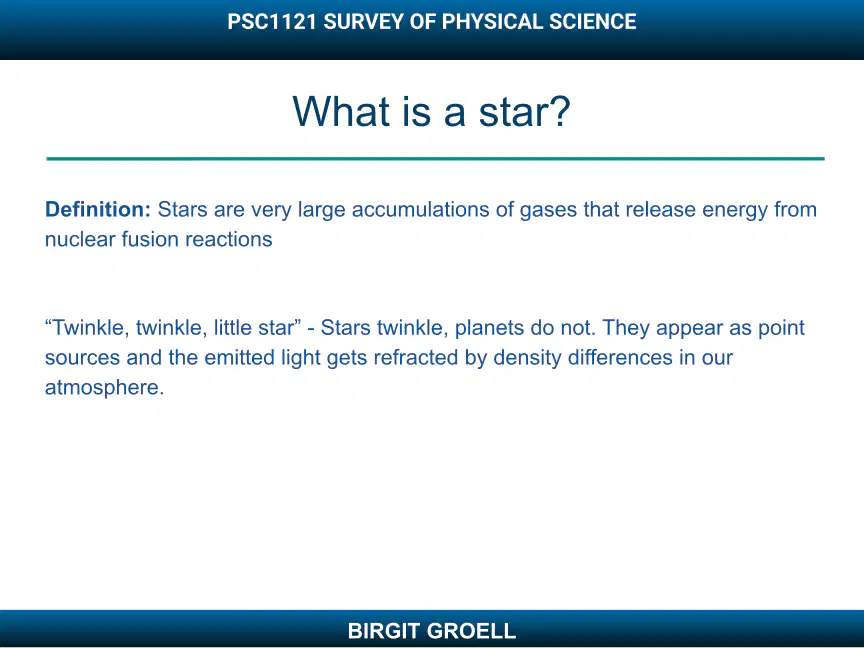 PSC1121 SURVEY OF PHYSICAL SCIENCE

What is a star?

Definition: Stars are very large accumulations of gases that release energy from nuclear fusion reactions

“Twinkle, twinkle, little star” - Stars twinkle, planets do not. They appear as point sources and the emitted light gets refracted by density differences in our atmosphere.

BIRGIT GROELL